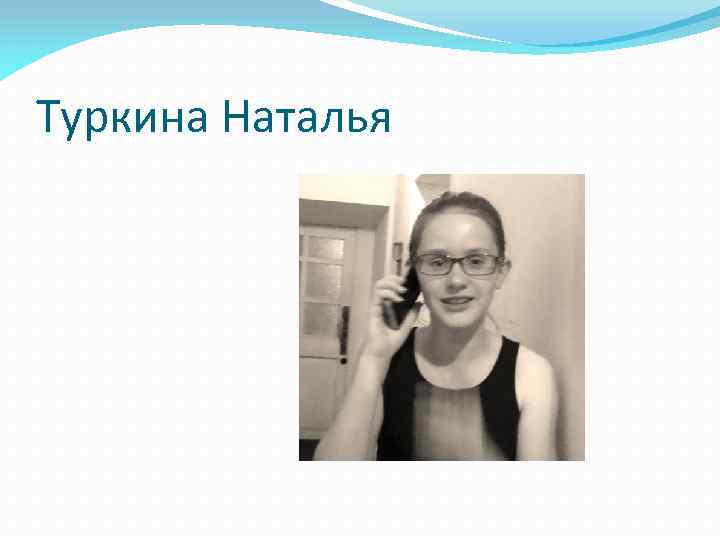 Туркина Наталья